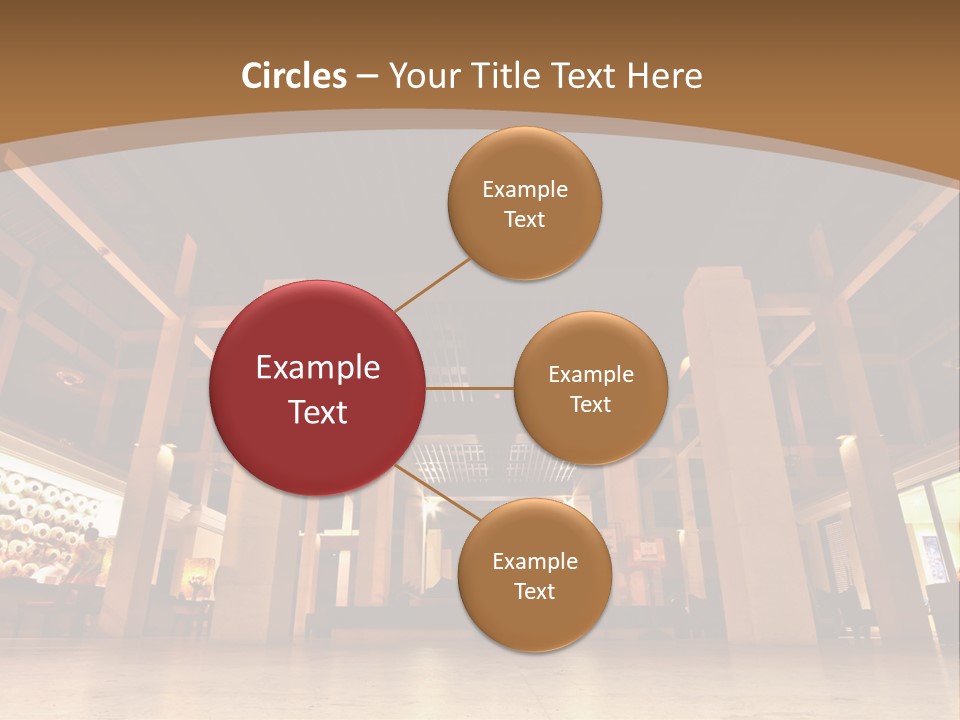 Circles – Your Title Text Here

Example Text

Example Text

Example Text

Example Text